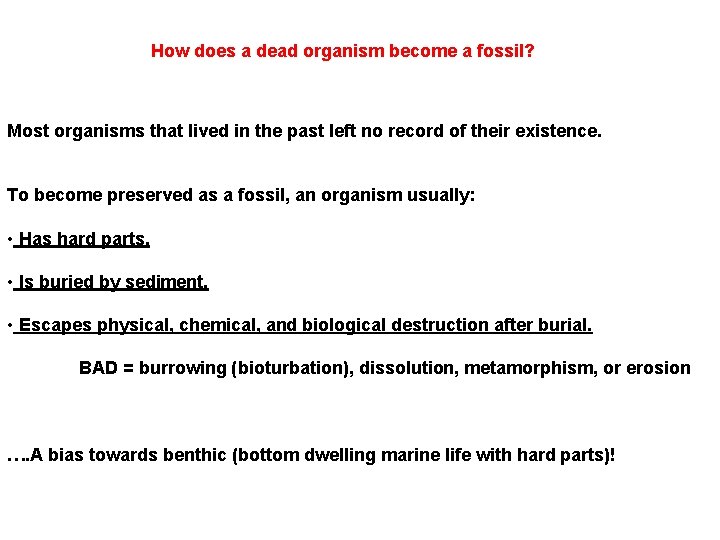 How does a dead organism become a fossil?

Most organisms that lived in the past left no record of their existence.

To become preserved as a fossil, an organism usually:

• Has hard parts.

• Is buried by sediment.

• Escapes physical, chemical, and biological destruction after burial.

BAD = burrowing (bioturbation), dissolution, metamorphism, or erosion

….A bias towards benthic (bottom dwelling marine life with hard parts)!